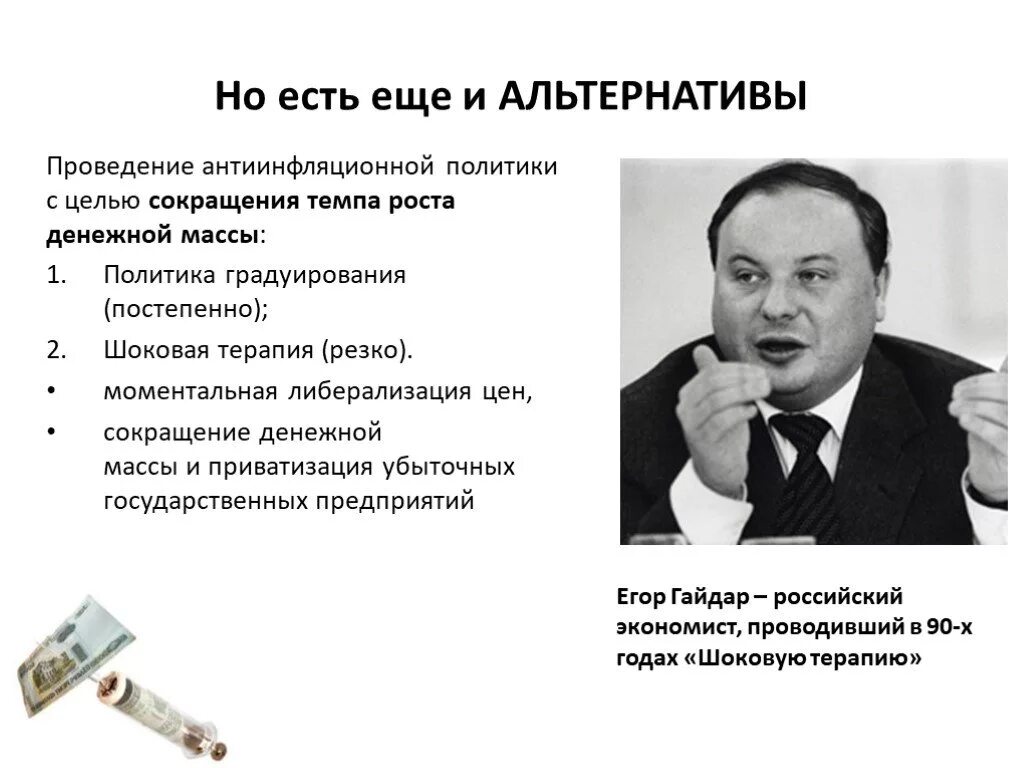 Но есть еще и АЛЬТЕРНАТИВЫ

Проведение антиинфляционной политики с целью сокращения темпа роста денежной массы:

1. Политика градуирования (постепенно);
2. Шоковая терапия (резко).
• моментальная либерализация цен,
• сокращение денежной массы и приватизация убыточных государственных предприятий

Егор Гайдар – российский экономист, проводивший в 90-х годах «Шоковую терапию»